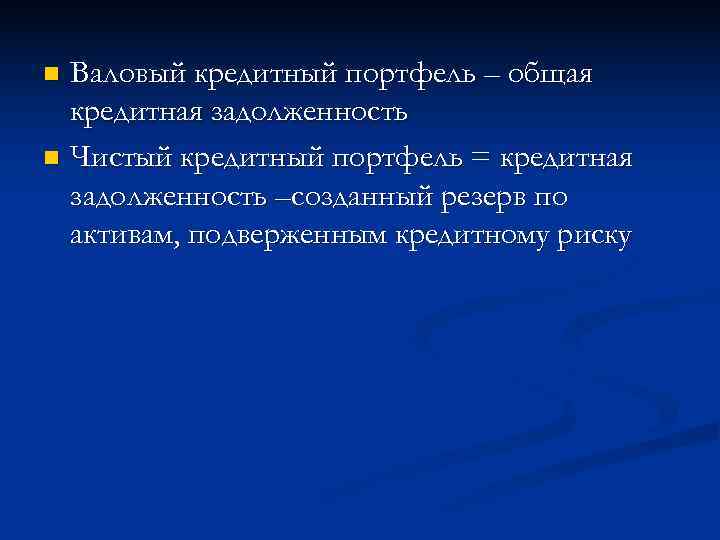 ■ Валовый кредитный портфель – общая кредитная задолженность

■ Чистый кредитный портфель = кредитная задолженность –созданный резерв по активам, подверженным кредитному риску